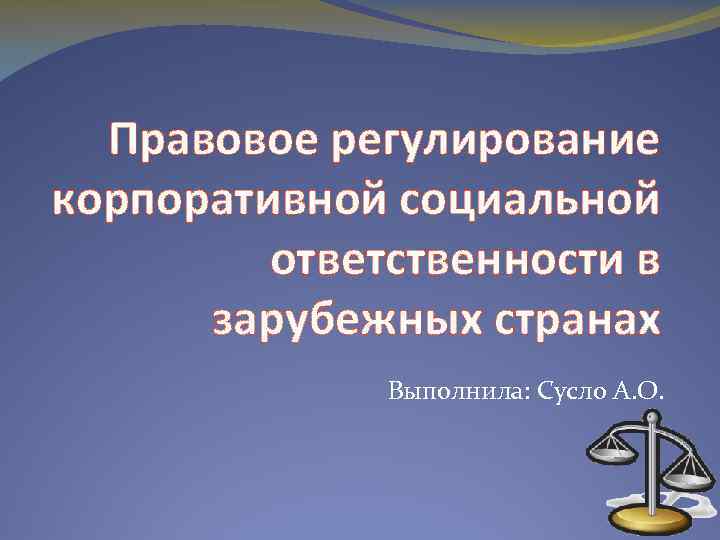 Правовое регулирование корпоративной социальной ответственности в зарубежных странах

Выполнила: Сусло А.О.